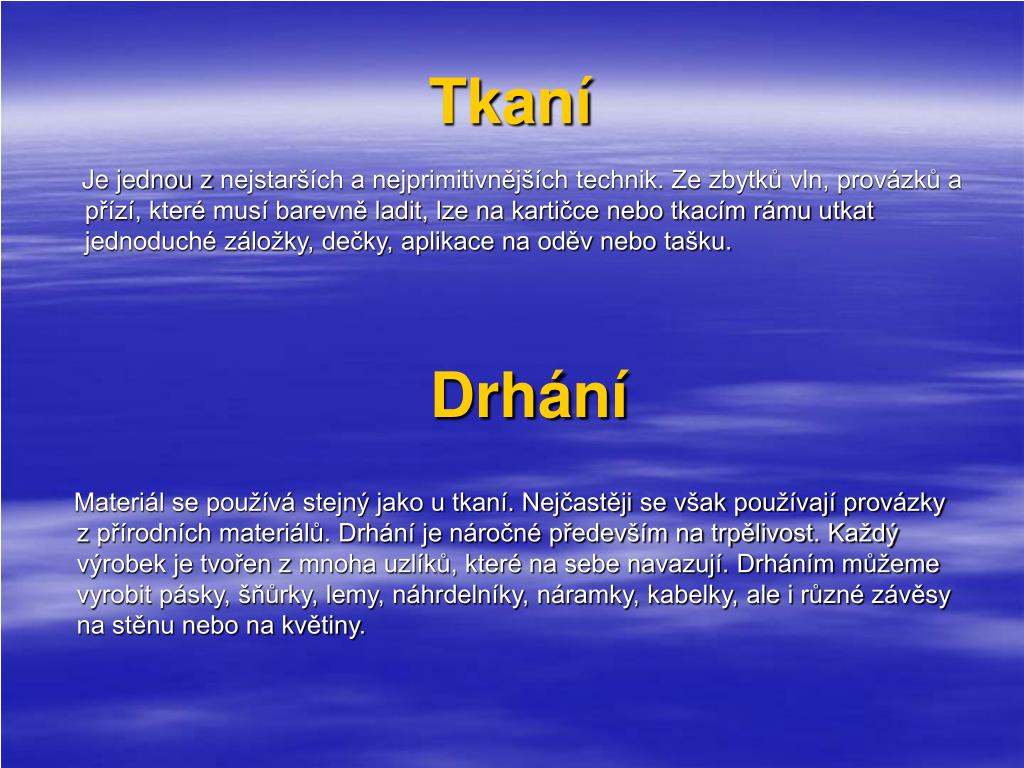 Tkaní

Je jednou z nejstarších a nejprimitivnějších technik. Ze zbytků vln, provázků a přízí, které musí barevně ladit, lze na kartičce nebo tkacím rámu utkat jednoduché záložky, dečky, aplikace na oděv nebo tašku.

Drhání

Materiál se používá stejný jako u tkaní. Nejčastěji se však používají provázky z přírodních materiálů. Drhání je náročné především na trpělivost. Každý výrobek je tvořen z mnoha uzlíků, které na sebe navazují. Drháním můžeme vyrobit pásky, šňůrky, lemy, náhrdelníky, náramky, kabelky, ale i různé závěsy na stěnu nebo na květiny.